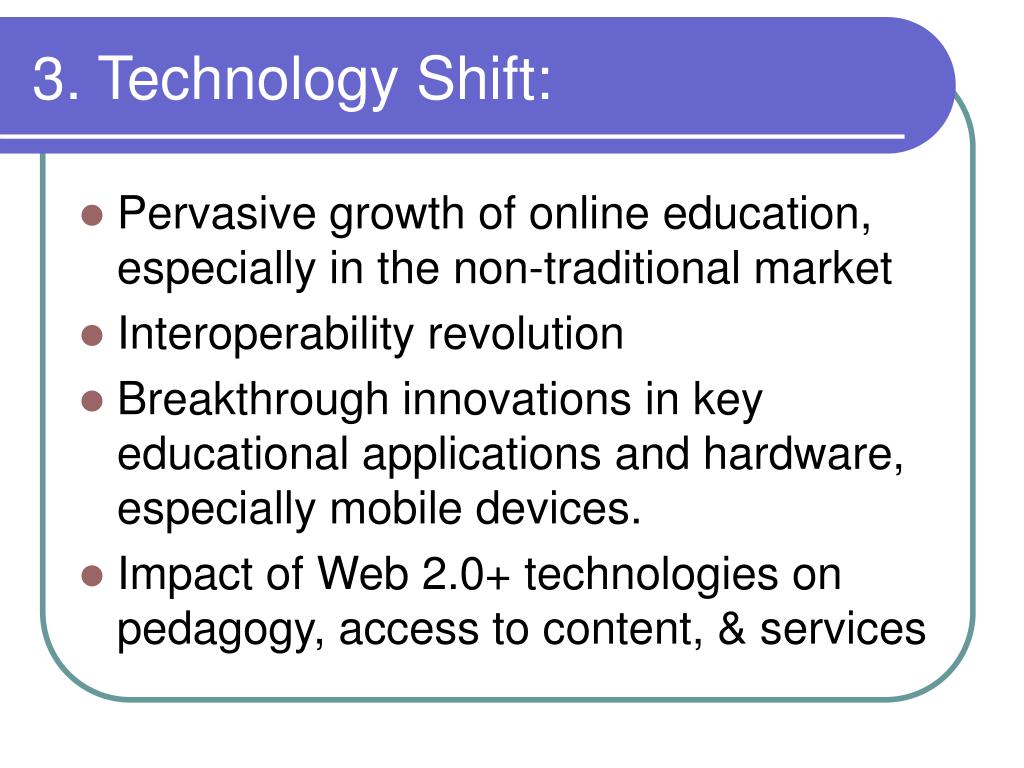 3. Technology Shift:

- Pervasive growth of online education, especially in the non-traditional market
- Interoperability revolution
- Breakthrough innovations in key educational applications and hardware, especially mobile devices.
- Impact of Web 2.0+ technologies on pedagogy, access to content, & services